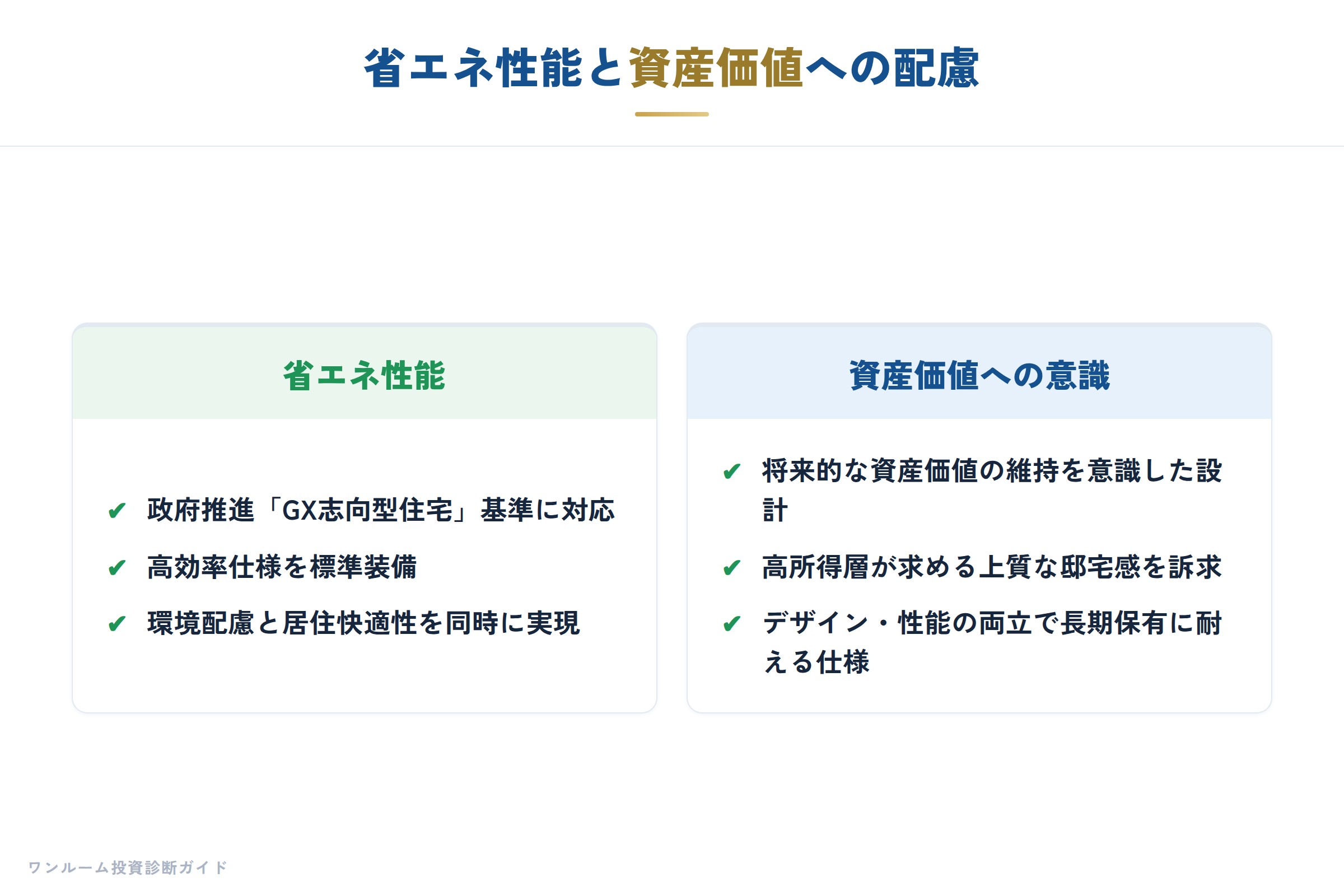 省エネ性能と資産価値への配慮

省エネ性能

✔ 政府推進「GX志向型住宅」基準に対応

✔ 高効率仕様を標準装備

✔ 環境配慮と居住快適性を同時に実現

資産価値への意識

✔ 将来的な資産価値の維持を意識した設計

✔ 高所得層が求める上質な邸宅感を訴求

✔ デザイン・性能の両立で長期保有に耐える仕様

ワンルーム投資診断ガイド